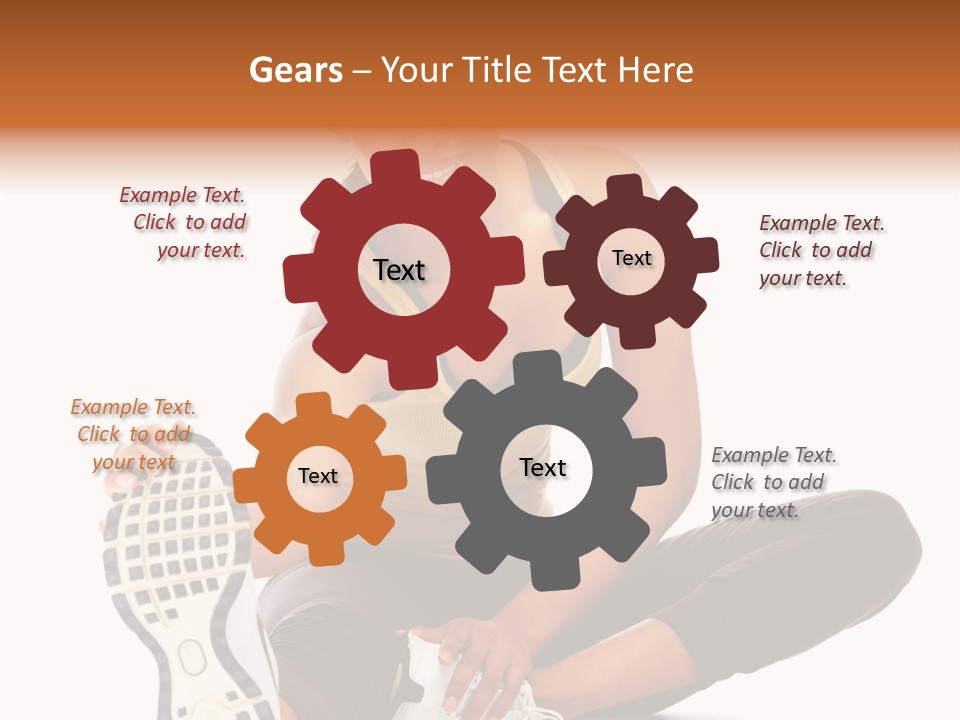 Gears – Your Title Text Here

Example Text. Click to add your text.

Text

Text

Example Text. Click to add your text.

Example Text. Click to add your text

Text

Text

Example Text. Click to add your text.